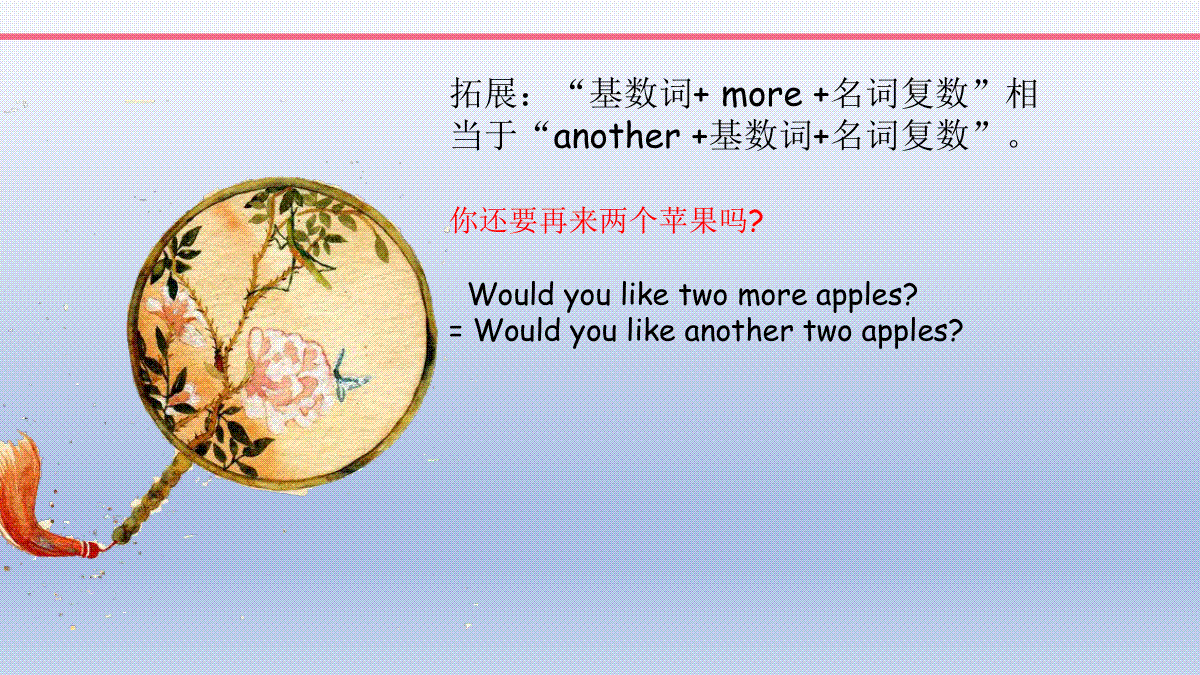 拓展：“基数词+ more +名词复数”相当于“another +基数词+名词复数”。

你还要再来两个苹果吗?

Would you like two more apples?
= Would you like another two apples?